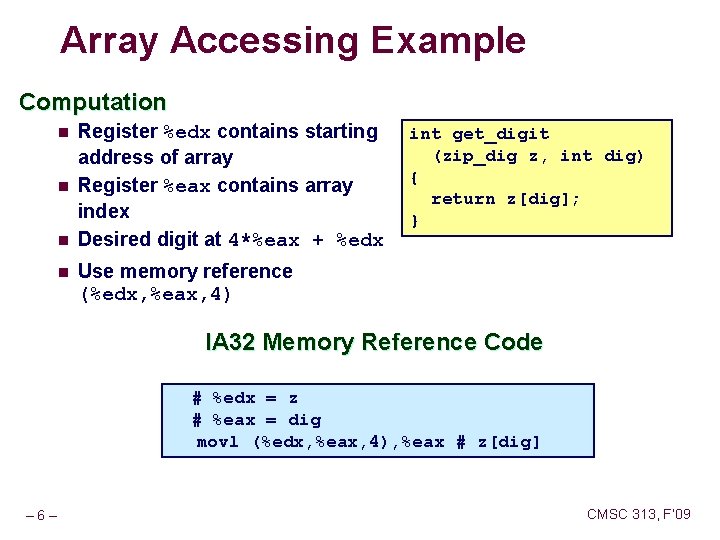 Array Accessing Example

Computation

- Register %edx contains starting address of array
- Register %eax contains array index
- Desired digit at 4*%eax + %edx
- Use memory reference (%edx,%eax,4)

int get_digit
  (zip_dig z, int dig)
{
  return z[dig];
}

IA32 Memory Reference Code

# %edx = z
# %eax = dig
movl (%edx,%eax,4),%eax # z[dig]

– 6 –

CMSC 313, F'09